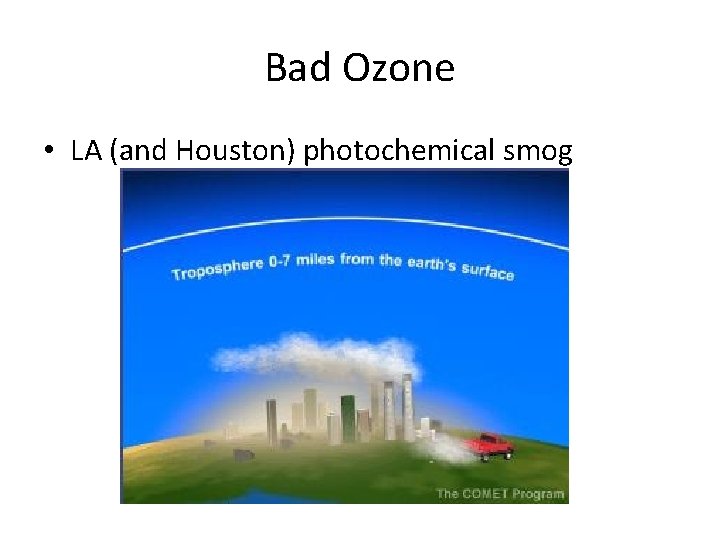 Bad Ozone

• LA (and Houston) photochemical smog

Troposphere 0-7 miles from the earth's surface

The COMET Program